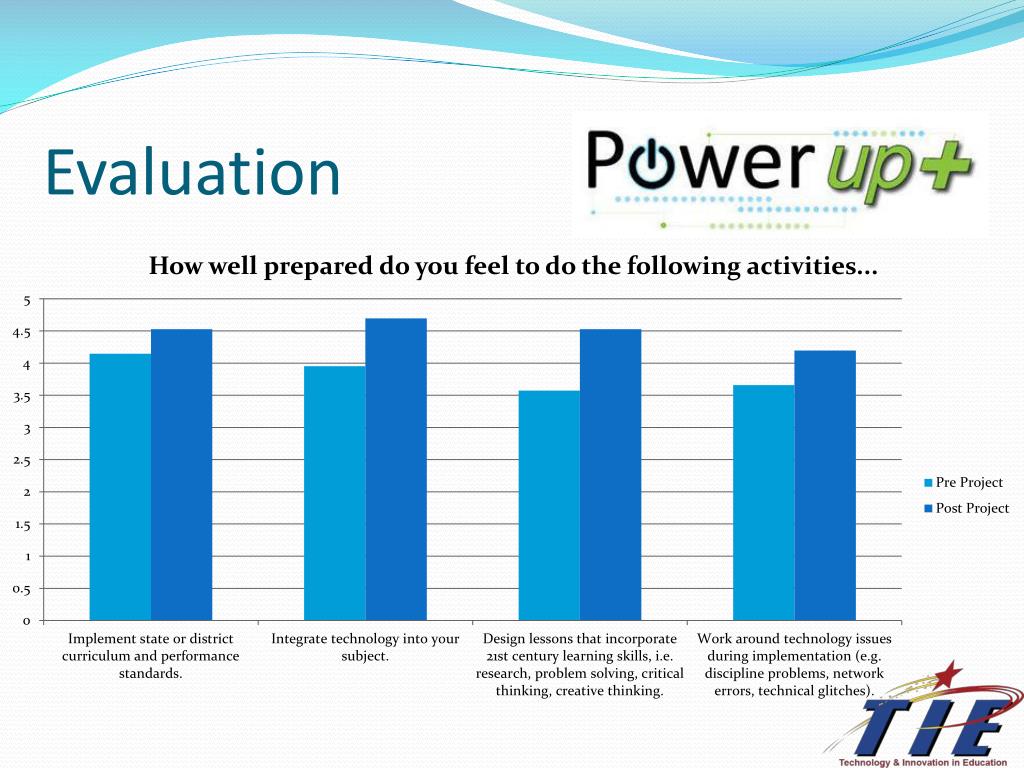 Evaluation

Power up+

How well prepared do you feel to do the following activities...

5
4.5
4
3.5
3
2.5
2
1.5
1
0.5
0

Implement state or district curriculum and performance standards.

Integrate technology into your subject.

Design lessons that incorporate 21st century learning skills, i.e. research, problem solving, critical thinking, creative thinking.

Work around technology issues during implementation (e.g. discipline problems, network errors, technical glitches).

Pre Project
Post Project

TIE
Technology & Innovation in Education